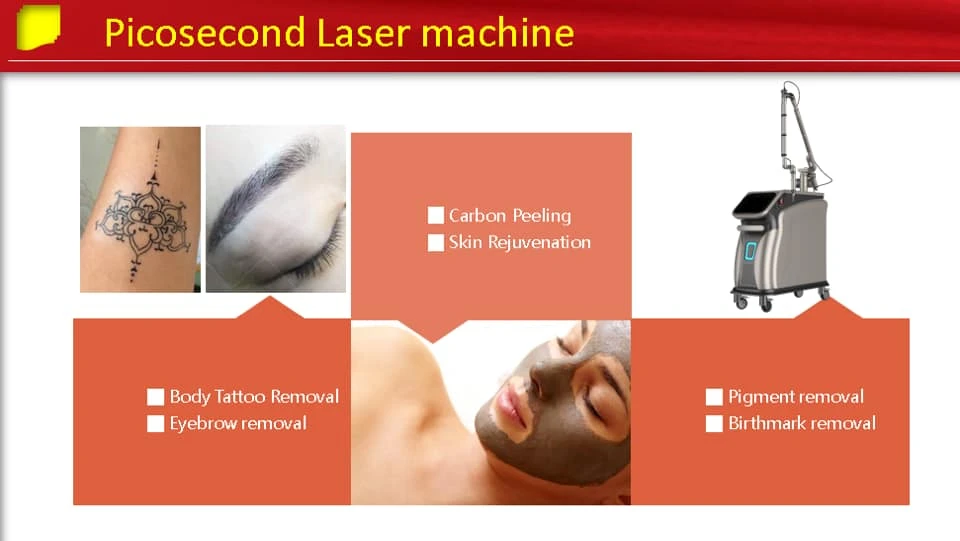 Picosecond Laser machine

Carbon Peeling
Skin Rejuvenation

Body Tattoo Removal
Eyebrow removal

Pigment removal
Birthmark removal